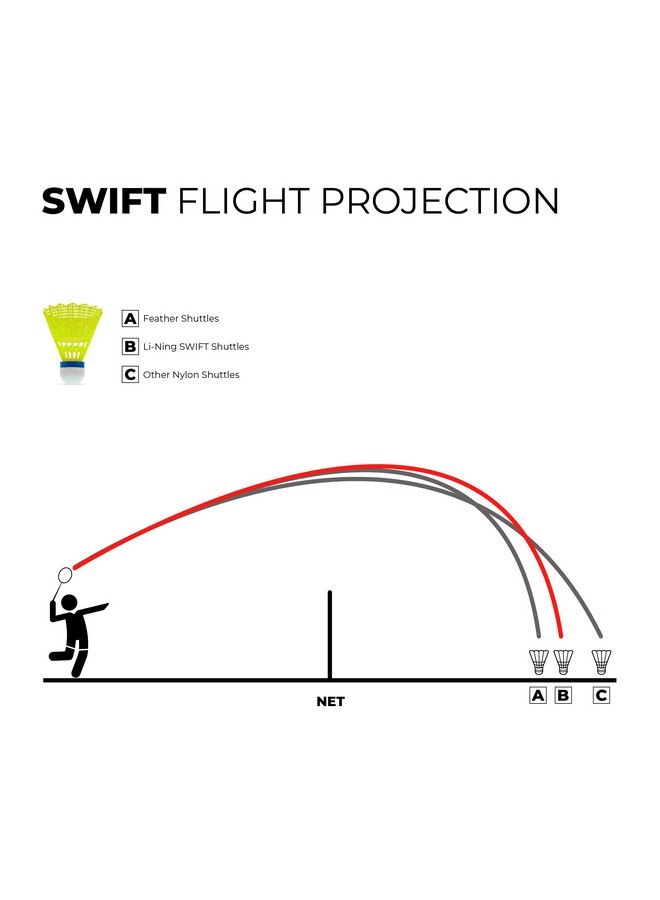 SWIFT FLIGHT PROJECTION

A Feather Shuttles
B Li-Ning SWIFT Shuttles
C Other Nylon Shuttles

NET

A B C